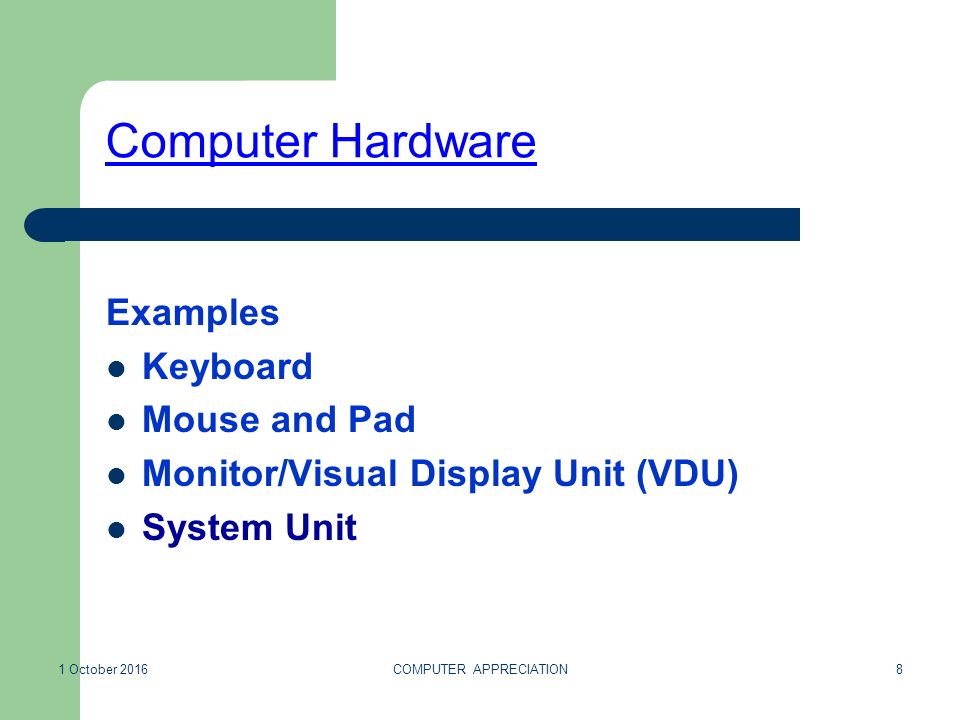 Computer Hardware

Examples

- Keyboard
- Mouse and Pad
- Monitor/Visual Display Unit (VDU)
- System Unit

1 October 2016

COMPUTER APPRECIATION

8